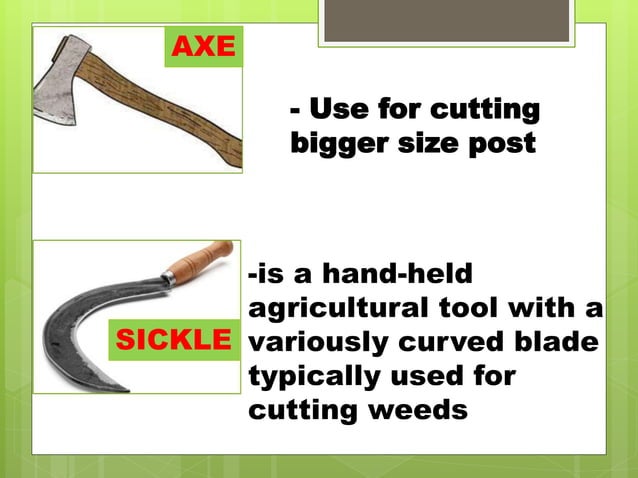 AXE

- Use for cutting bigger size post

SICKLE

-is a hand-held agricultural tool with a variously curved blade typically used for cutting weeds